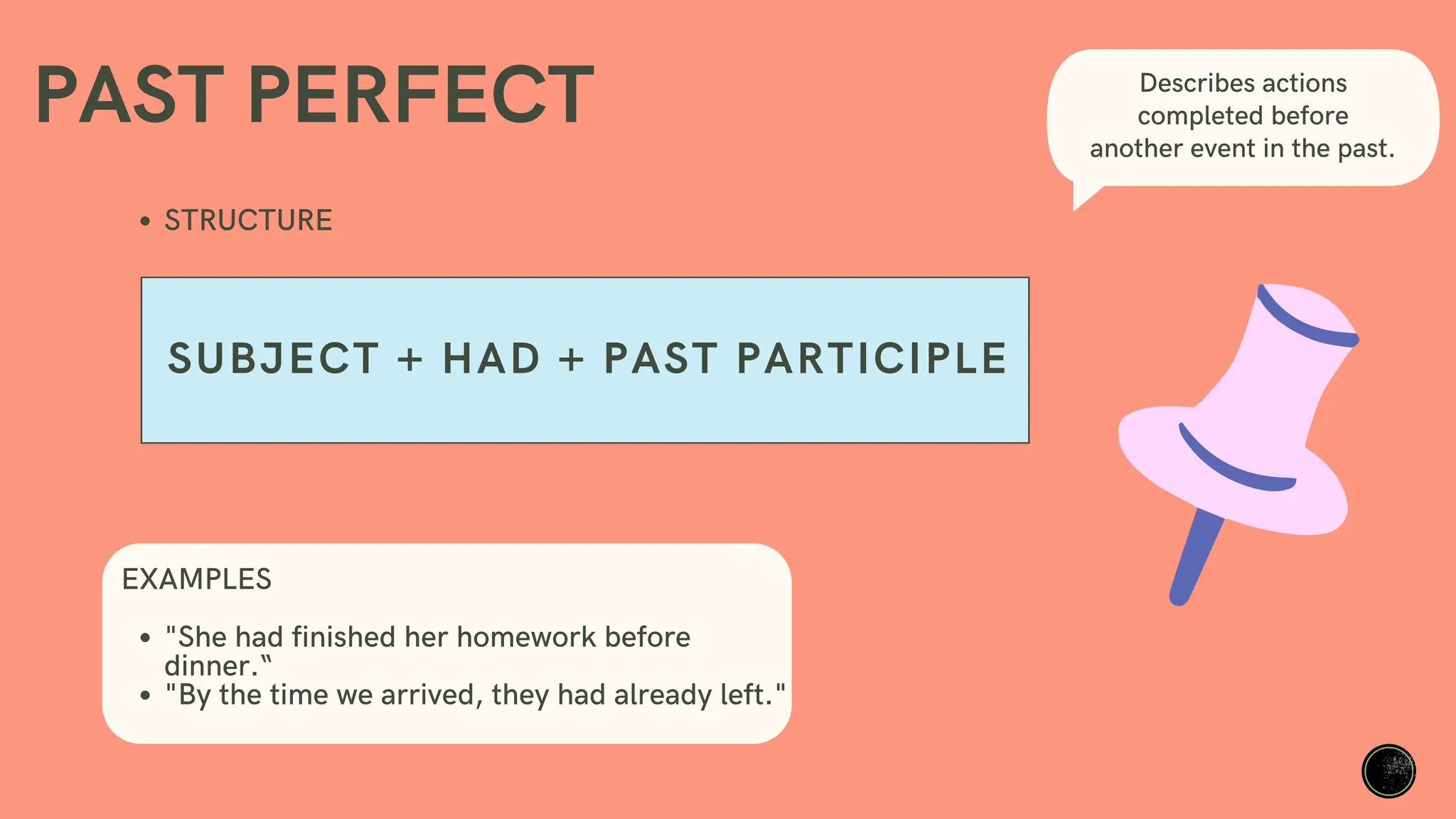 PAST PERFECT

Describes actions completed before another event in the past.

• STRUCTURE

SUBJECT + HAD + PAST PARTICIPLE

EXAMPLES

• "She had finished her homework before dinner."
• "By the time we arrived, they had already left."